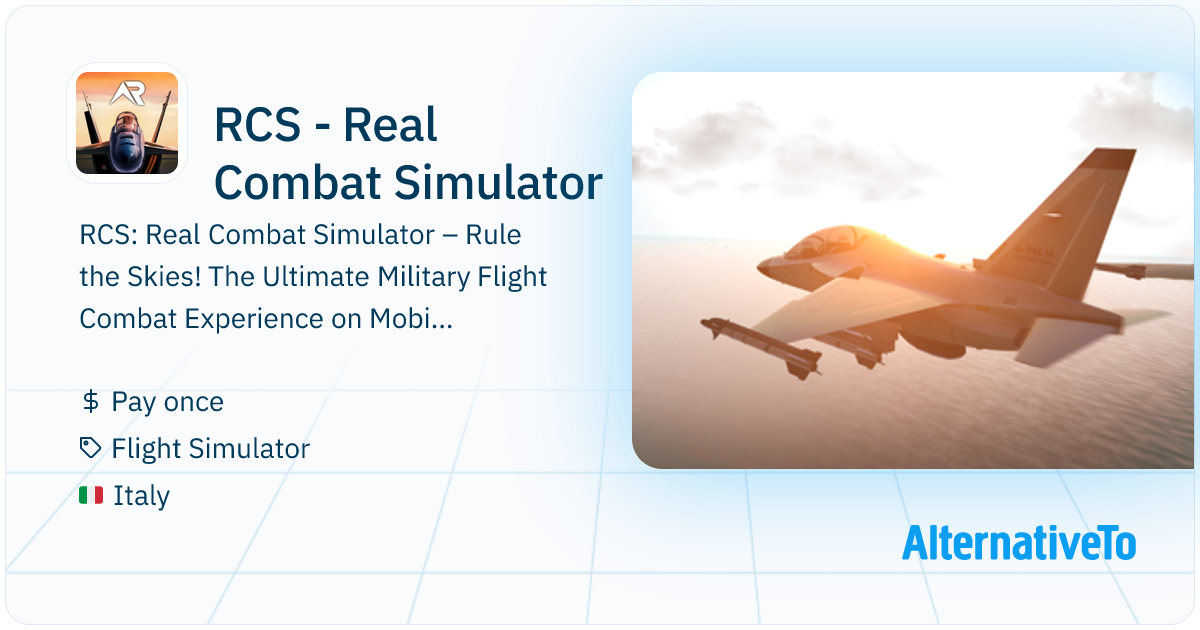 RCS - Real Combat Simulator

RCS: Real Combat Simulator – Rule the Skies! The Ultimate Military Flight Combat Experience on Mobi...

$ Pay once

Flight Simulator

Italy

AlternativeTo